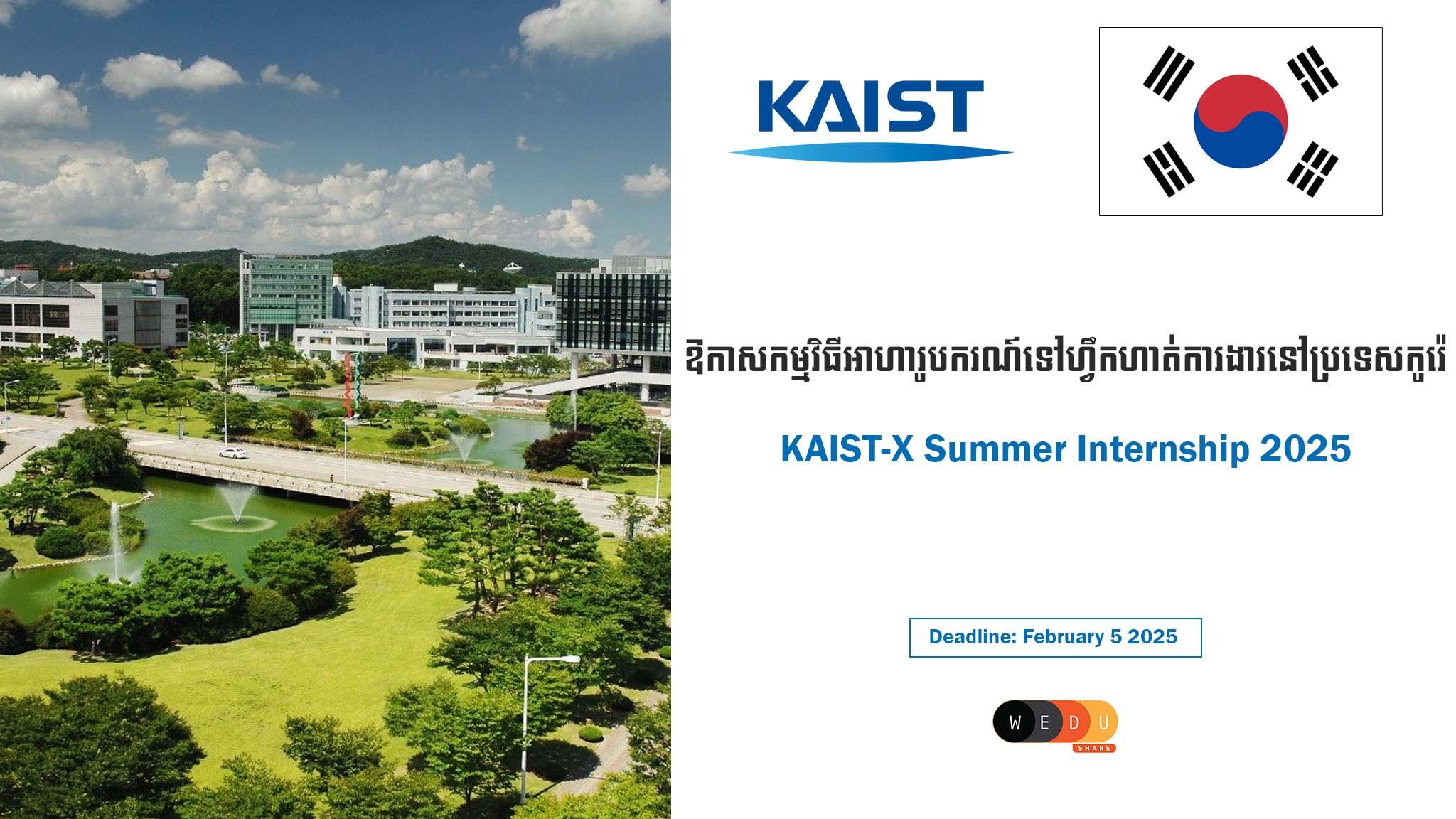 KAIST

ឱកាសកម្មវិធីអាហារូបករណ៍ទៅហ្វឹកហាត់ការងារនៅប្រទេសកូរ៉េ

KAIST-X Summer Internship 2025

Deadline: February 5 2025

W E D U
SHARE